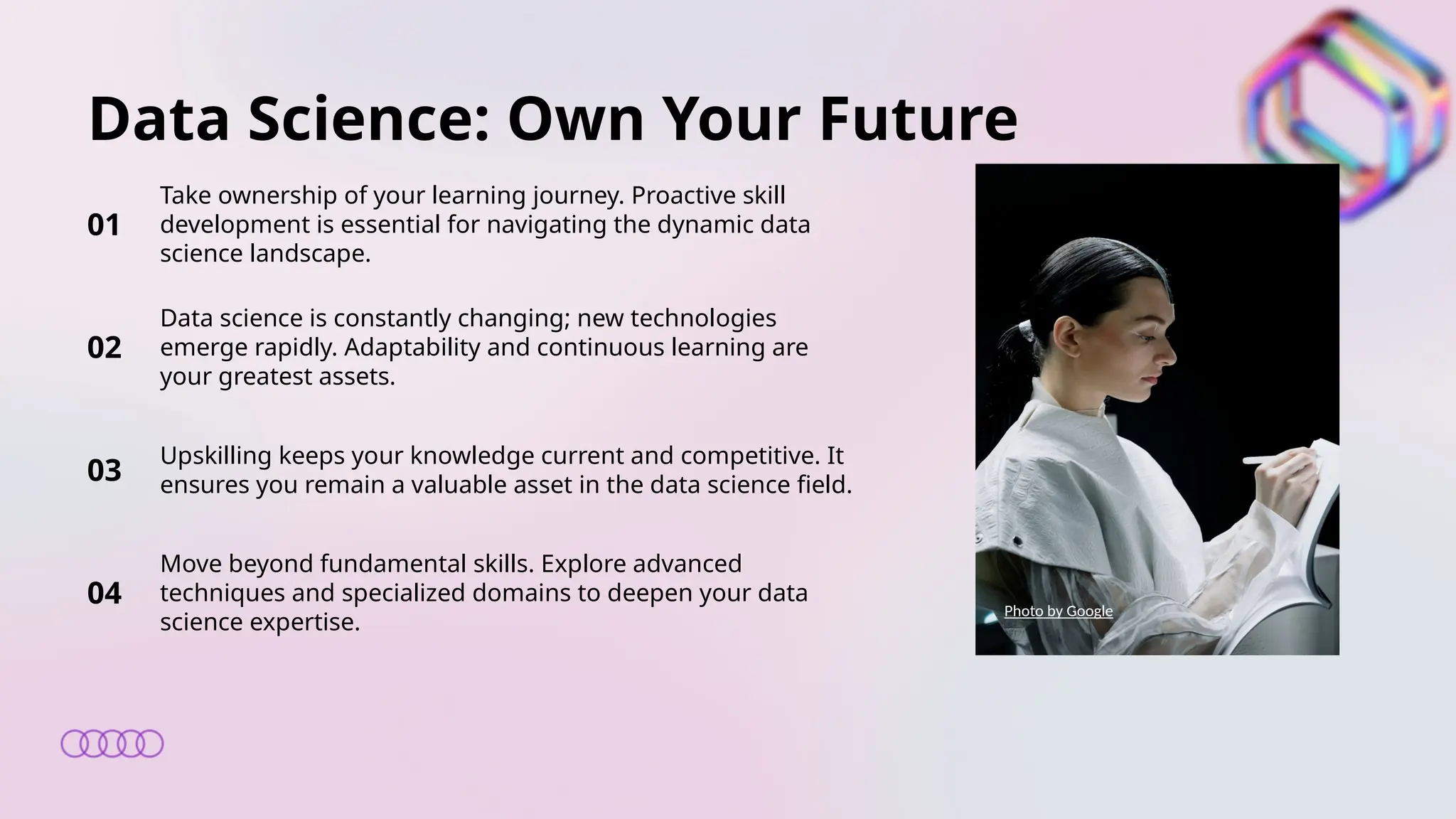 Data Science: Own Your Future

01 Take ownership of your learning journey. Proactive skill development is essential for navigating the dynamic data science landscape.

02 Data science is constantly changing; new technologies emerge rapidly. Adaptability and continuous learning are your greatest assets.

03 Upskilling keeps your knowledge current and competitive. It ensures you remain a valuable asset in the data science field.

04 Move beyond fundamental skills. Explore advanced techniques and specialized domains to deepen your data science expertise.

Photo by Google